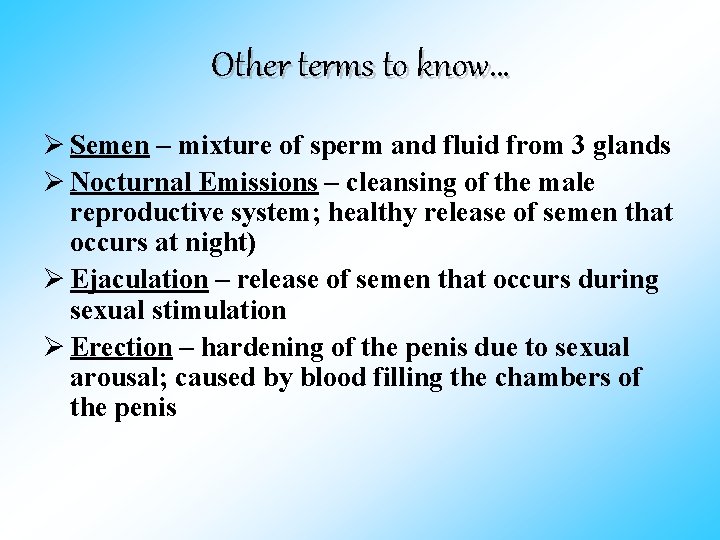 Other terms to know…

➢ Semen – mixture of sperm and fluid from 3 glands

➢ Nocturnal Emissions – cleansing of the male reproductive system; healthy release of semen that occurs at night)

➢ Ejaculation – release of semen that occurs during sexual stimulation

➢ Erection – hardening of the penis due to sexual arousal; caused by blood filling the chambers of the penis